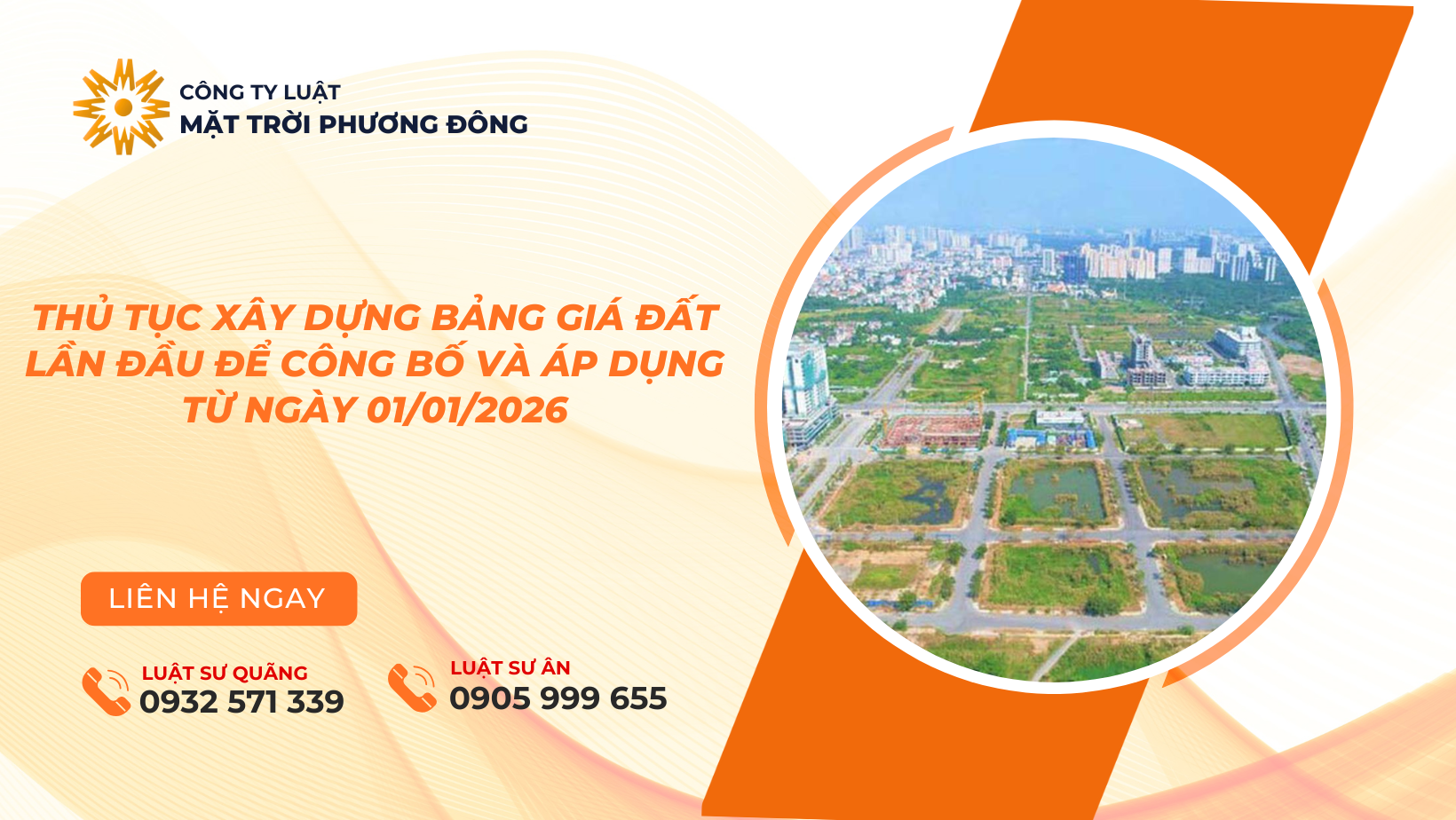 CÔNG TY LUẬT
MẶT TRỜI PHƯƠNG ĐÔNG

THỦ TỤC XÂY DỰNG BẢNG GIÁ ĐẤT LẦN ĐẦU ĐỂ CÔNG BỐ VÀ ÁP DỤNG TỪ NGÀY 01/01/2026

LIÊN HỆ NGAY

LUẬT SƯ QUÃNG
0932 571 339

LUẬT SƯ ÂN
0905 999 655